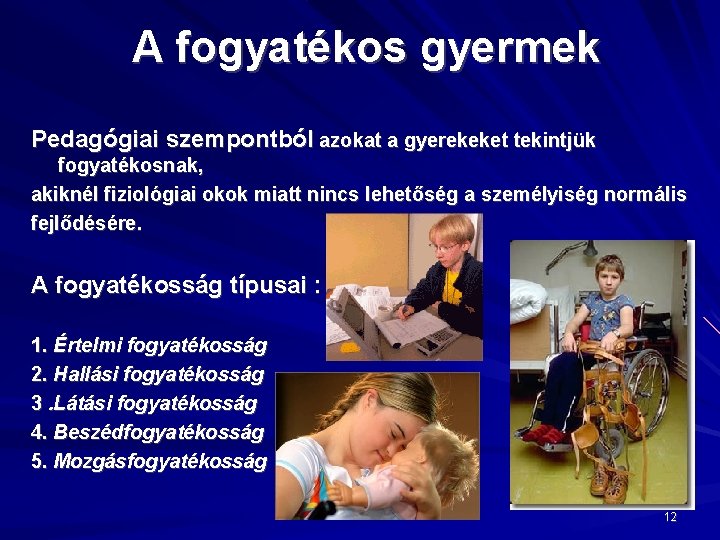 A fogyatékos gyermek

Pedagógiai szempontból azokat a gyerekeket tekintjük fogyatékosnak,
akiknél fiziológiai okok miatt nincs lehetőség a személyiség normális fejlődésére.

A fogyatékosság típusai :

1. Értelmi fogyatékosság
2. Hallási fogyatékosság
3 .Látási fogyatékosság
4. Beszédfogyatékosság
5. Mozgásfogyatékosság

12